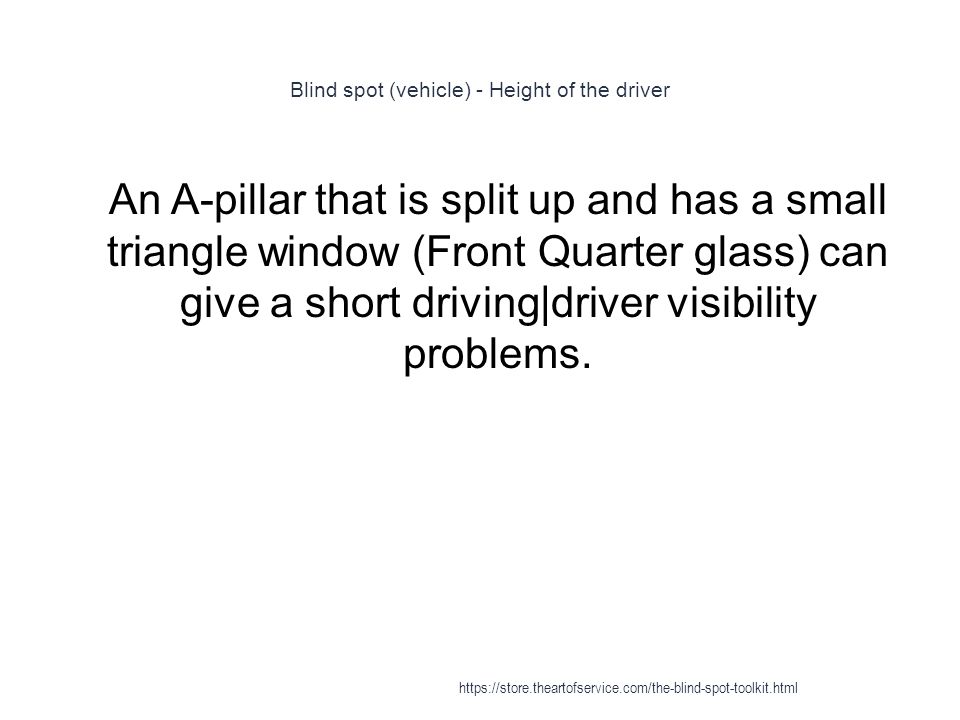 Blind spot (vehicle) - Height of the driver

An A-pillar that is split up and has a small triangle window (Front Quarter glass) can give a short driving|driver visibility problems.

https://store.theartofservice.com/the-blind-spot-toolkit.html